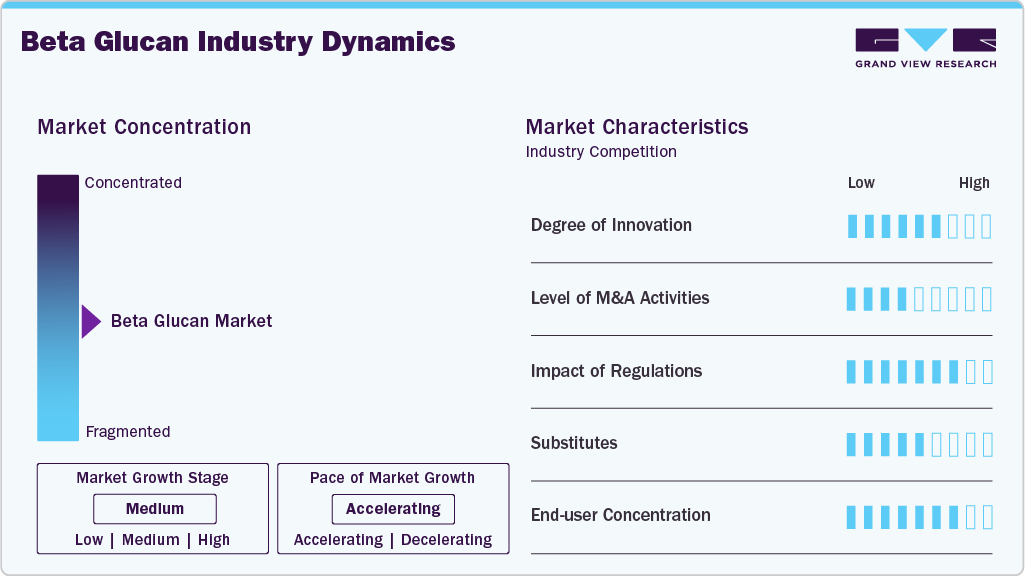 Beta Glucan Industry Dynamics

GRAND VIEW RESEARCH

Market Concentration

Concentrated

Beta Glucan Market

Fragmented

Market Growth Stage

Medium

Low | Medium | High

Pace of Market Growth

Accelerating

Accelerating | Decelerating

Market Characteristics

Industry Competition

Low High

Degree of Innovation

Level of M&A Activities

Impact of Regulations

Substitutes

End-user Concentration